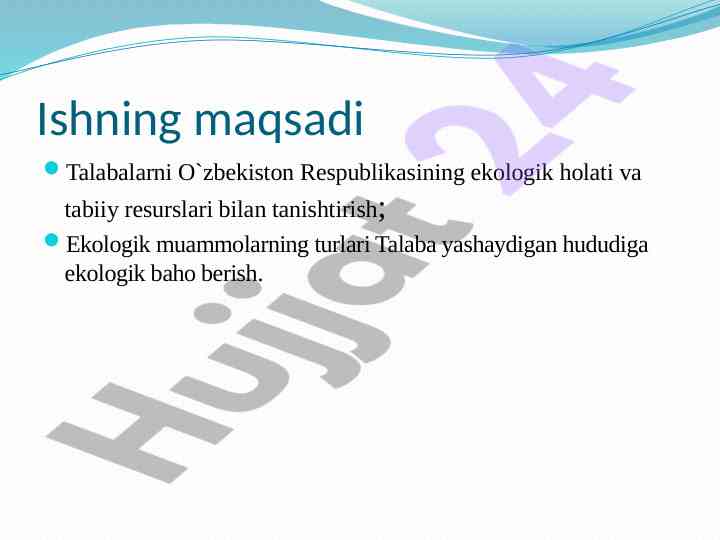 Ishning maqsadi

Talabalarni O`zbekiston Respublikasining ekologik holati va tabiiy resurslari bilan tanishtirish;

Ekologik muammolarning turlari Talaba yashaydigan hududiga ekologik baho berish.

Hujjat 24